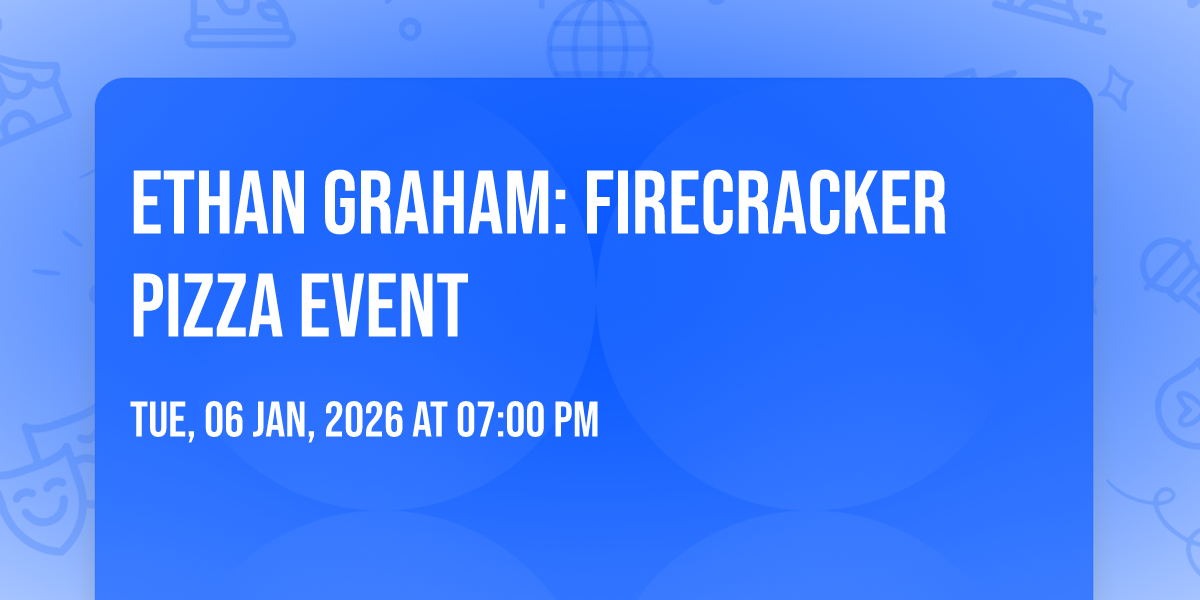 ETHAN GRAHAM: FIRECRACKER PIZZA EVENT

TUE, 06 JAN, 2026 AT 07:00 PM